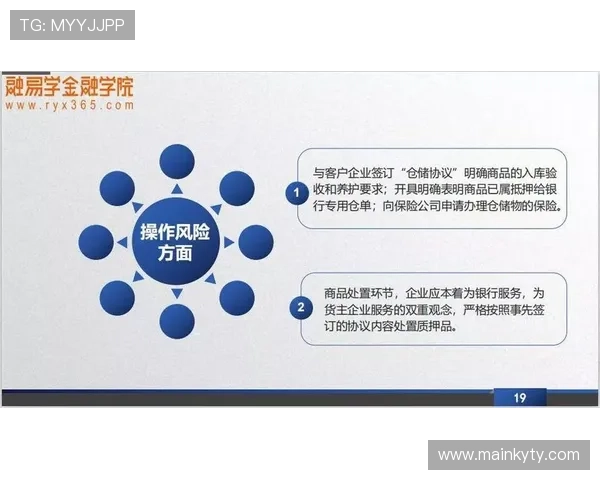 TG: MYYJJPP

融易学金融学院
www.ryx365.com

操作风险方面

1 与客户企业签订“仓储协议”明确商品的入库验收和养护要求；开具明确表明商品已属抵押给银行专用仓单；向保险公司申请办理仓储物的保险。

2 商品处置环节，企业应本着为银行服务，为货主企业服务的双重观念，严格按照事先签订的协议内容处置质押品。

19

www.mainkyty.com